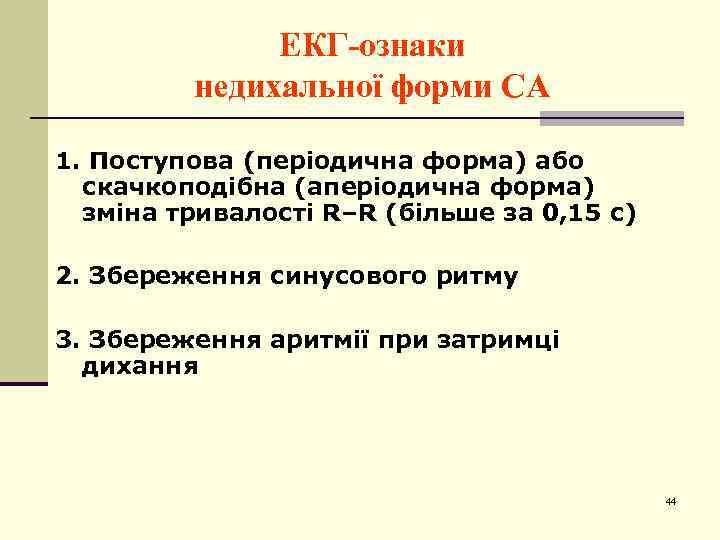 ЕКГ-ознаки
недихальної форми СА

1. Поступова (періодична форма) або скачкоподібна (аперіодична форма) зміна тривалості R–R (більше за 0,15 с)

2. Збереження синусового ритму

3. Збереження аритмії при затримці дихання

44